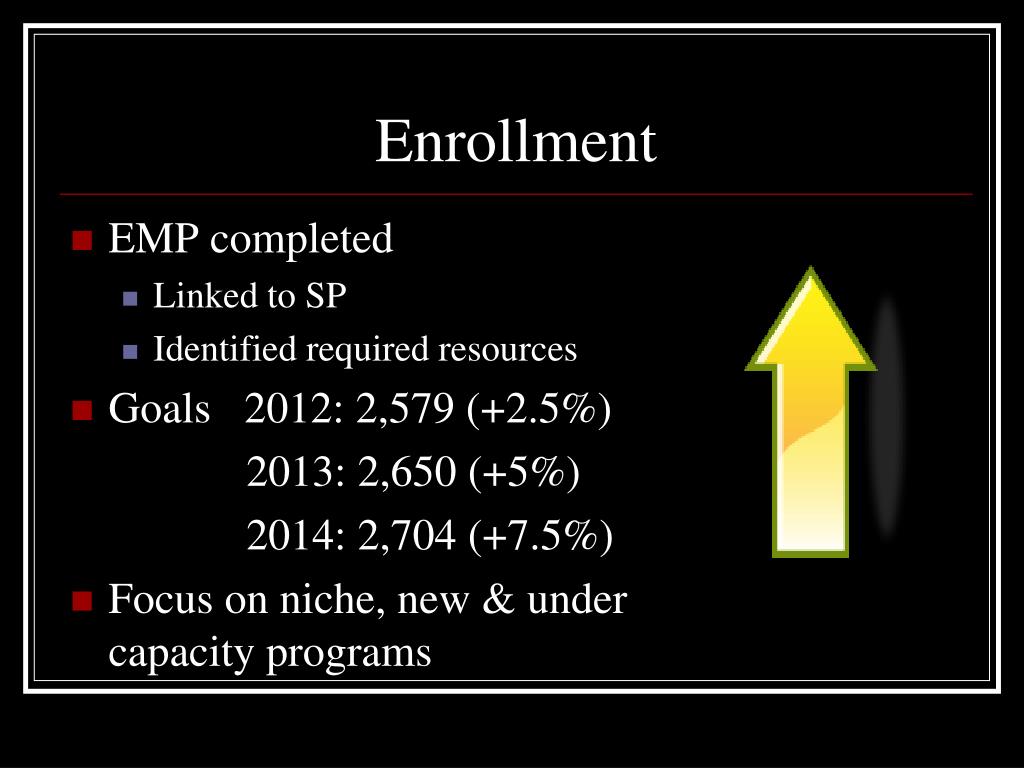 Enrollment

EMP completed

Linked to SP

Identified required resources

Goals 2012: 2,579 (+2.5%)

2013: 2,650 (+5%)

2014: 2,704 (+7.5%)

Focus on niche, new & under capacity programs